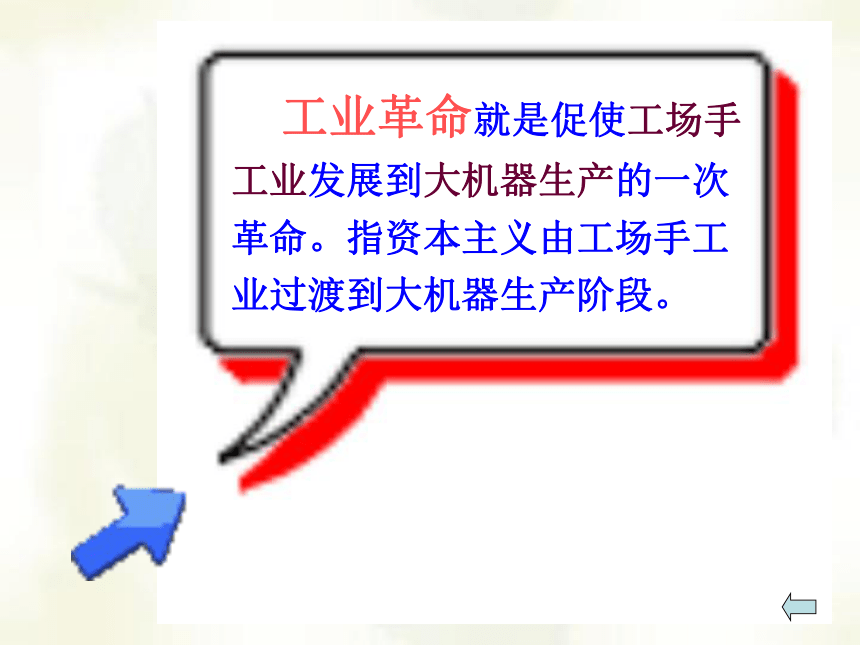 工业革命就是促使工场手工业发展到大机器生产的一次革命。指资本主义由工场手工业过渡到大机器生产阶段。